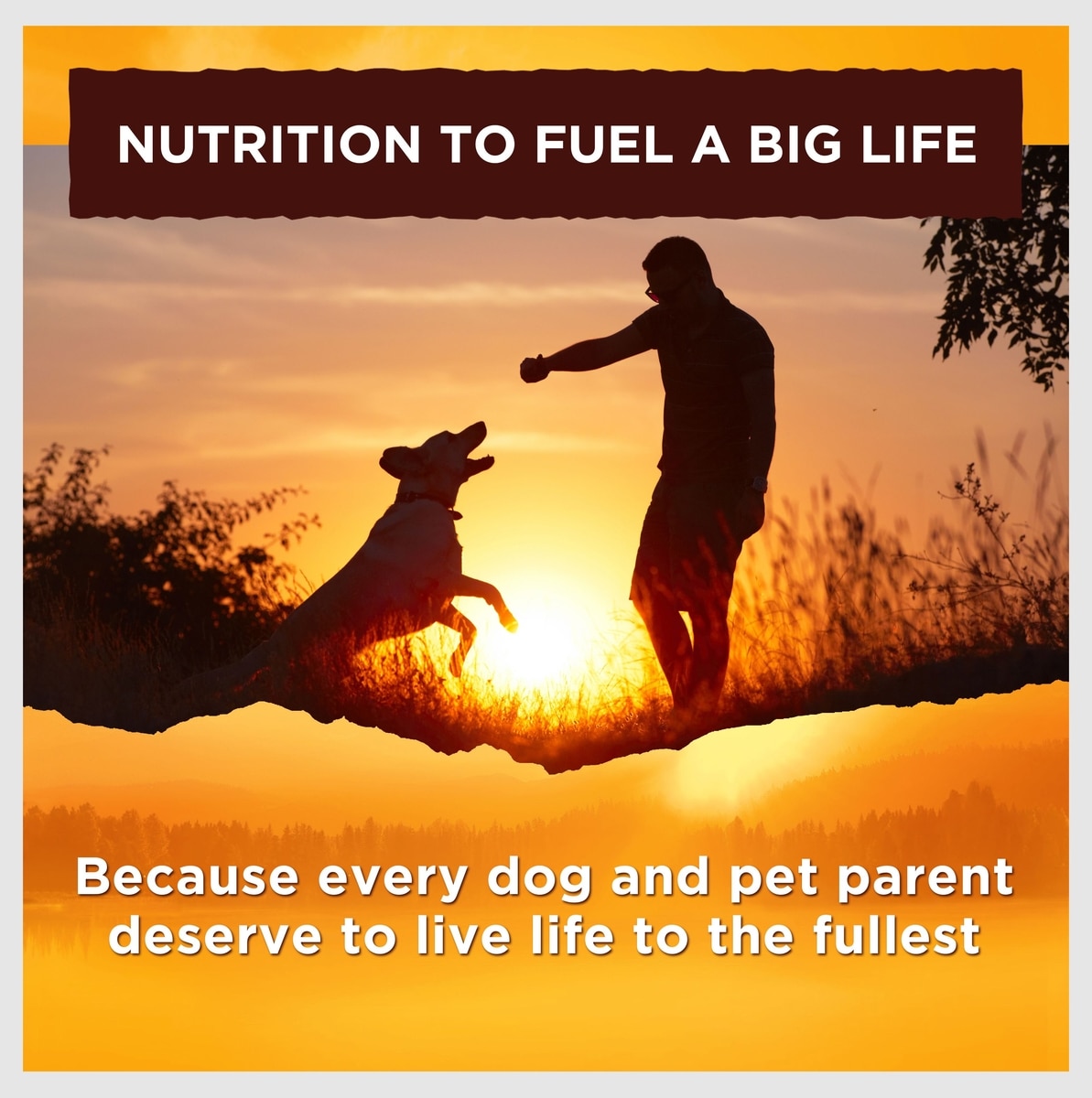 NUTRITION TO FUEL A BIG LIFE

Because every dog and pet parent deserve to live life to the fullest